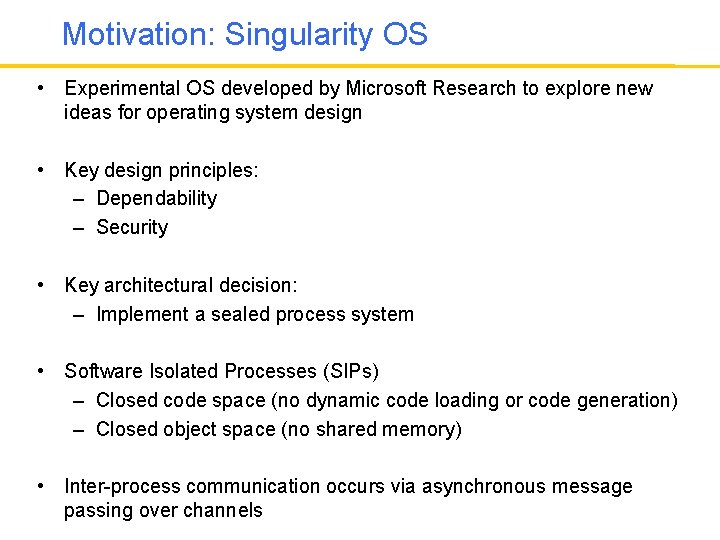 Motivation: Singularity OS

• Experimental OS developed by Microsoft Research to explore new ideas for operating system design

• Key design principles:
 – Dependability
 – Security

• Key architectural decision:
 – Implement a sealed process system

• Software Isolated Processes (SIPs)
 – Closed code space (no dynamic code loading or code generation)
 – Closed object space (no shared memory)

• Inter-process communication occurs via asynchronous message passing over channels